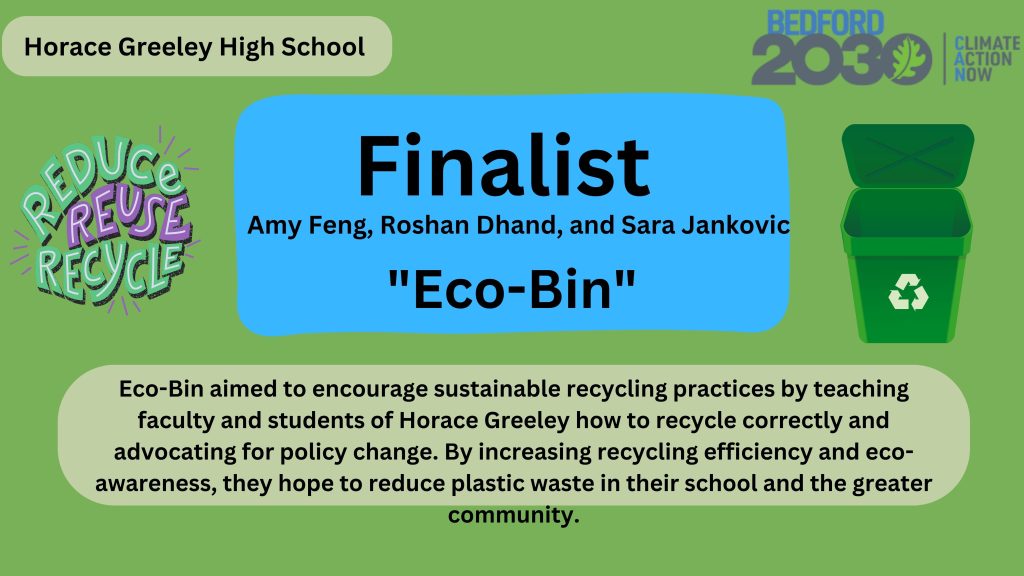 Horace Greeley High School

BEDFORD 2030 CLIMATE ACTION NOW

REDUCE REUSE RECYCLE

Finalist
Amy Feng, Roshan Dhand, and Sara Jankovic
"Eco-Bin"

Eco-Bin aimed to encourage sustainable recycling practices by teaching faculty and students of Horace Greeley how to recycle correctly and advocating for policy change. By increasing recycling efficiency and eco-awareness, they hope to reduce plastic waste in their school and the greater community.